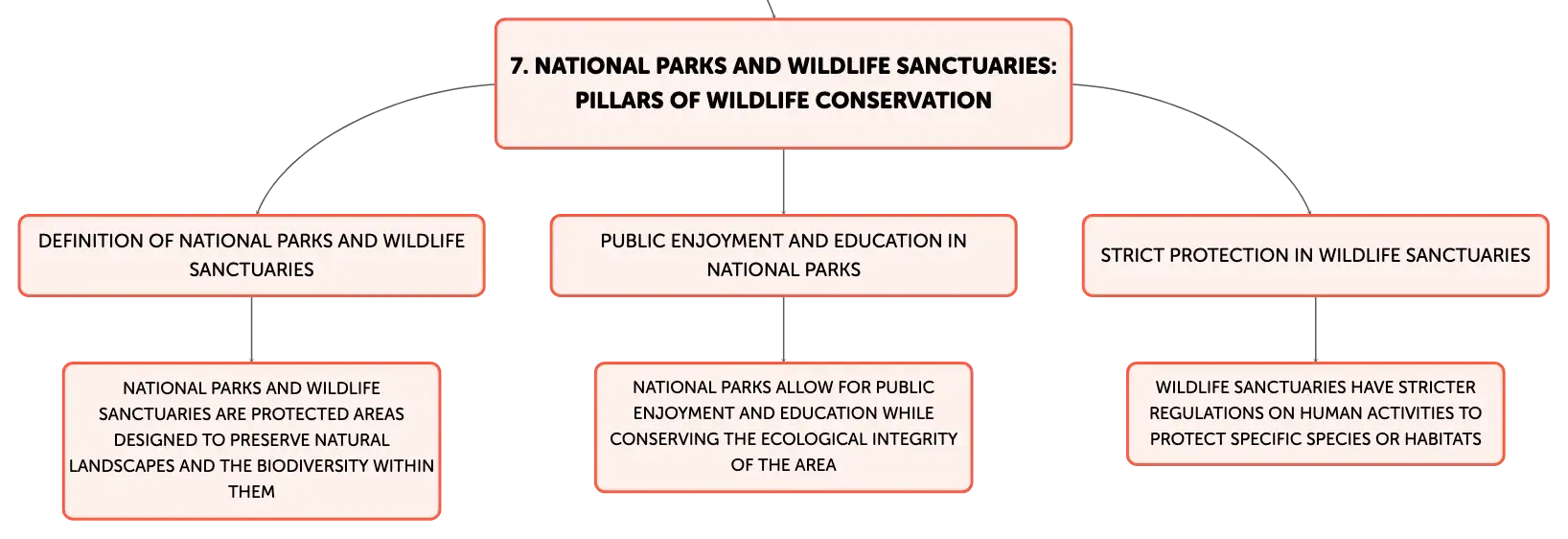 7. NATIONAL PARKS AND WILDLIFE SANCTUARIES: PILLARS OF WILDLIFE CONSERVATION

DEFINITION OF NATIONAL PARKS AND WILDLIFE SANCTUARIES

NATIONAL PARKS AND WILDLIFE SANCTUARIES ARE PROTECTED AREAS DESIGNED TO PRESERVE NATURAL LANDSCAPES AND THE BIODIVERSITY WITHIN THEM

PUBLIC ENJOYMENT AND EDUCATION IN NATIONAL PARKS

NATIONAL PARKS ALLOW FOR PUBLIC ENJOYMENT AND EDUCATION WHILE CONSERVING THE ECOLOGICAL INTEGRITY OF THE AREA

STRICT PROTECTION IN WILDLIFE SANCTUARIES

WILDLIFE SANCTUARIES HAVE STRICTER REGULATIONS ON HUMAN ACTIVITIES TO PROTECT SPECIFIC SPECIES OR HABITATS